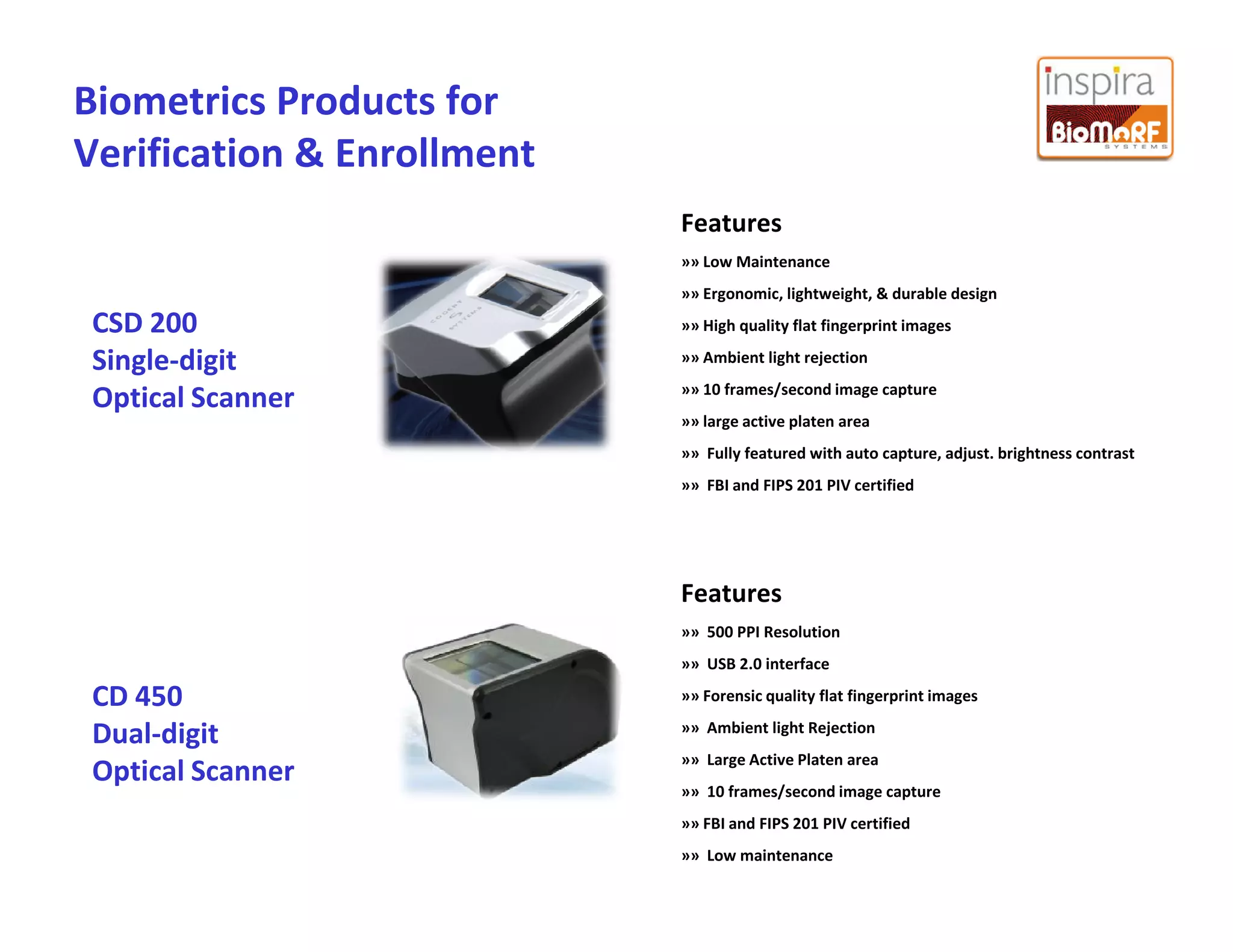 Biometrics Products for Verification & Enrollment

inspira
BioMoRF
SYSTEMS

CSD 200
Single-digit
Optical Scanner

COGENT SYSTEMS

Features
»» Low Maintenance
»» Ergonomic, lightweight, & durable design
»» High quality flat fingerprint images
»» Ambient light rejection
»» 10 frames/second image capture
»» large active platen area
»» Fully featured with auto capture, adjust. brightness contrast
»» FBI and FIPS 201 PIV certified

CD 450
Dual-digit
Optical Scanner

Features
»» 500 PPI Resolution
»» USB 2.0 interface
»» Forensic quality flat fingerprint images
»» Ambient light Rejection
»» Large Active Platen area
»» 10 frames/second image capture
»» FBI and FIPS 201 PIV certified
»» Low maintenance